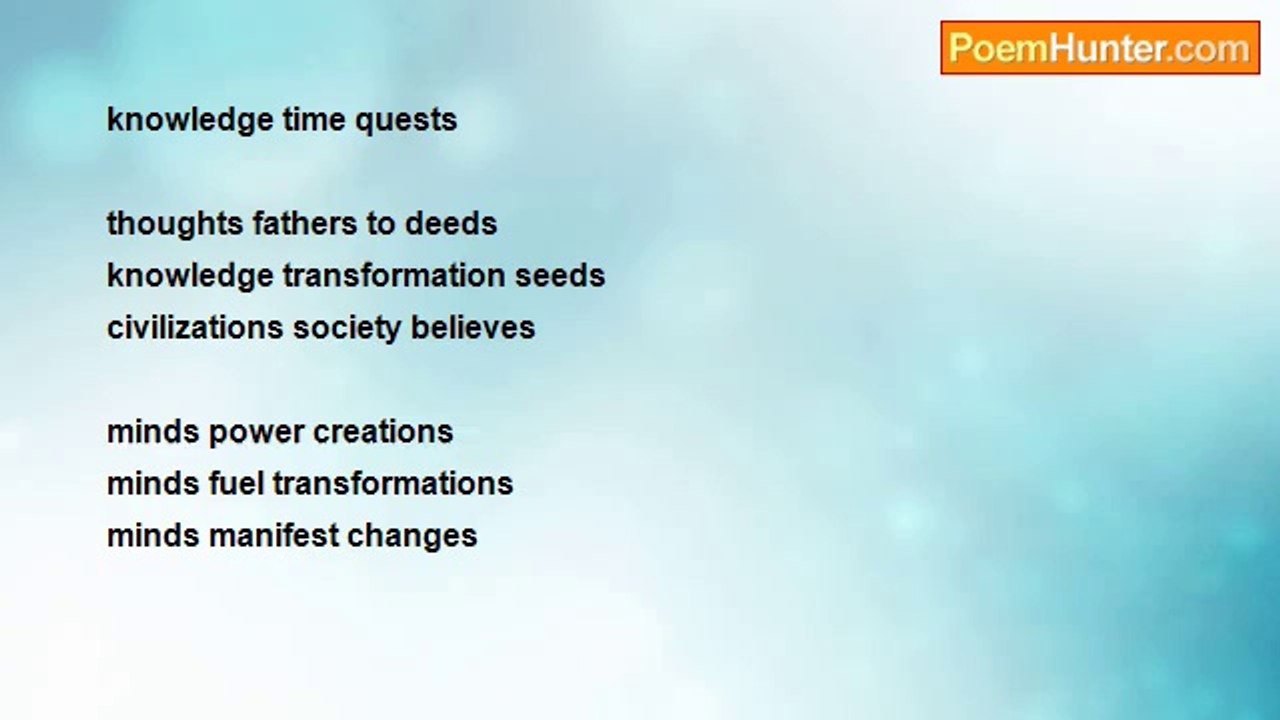 PoemHunter.com

knowledge time quests

thoughts fathers to deeds
knowledge transformation seeds
civilizations society believes

minds power creations
minds fuel transformations
minds manifest changes